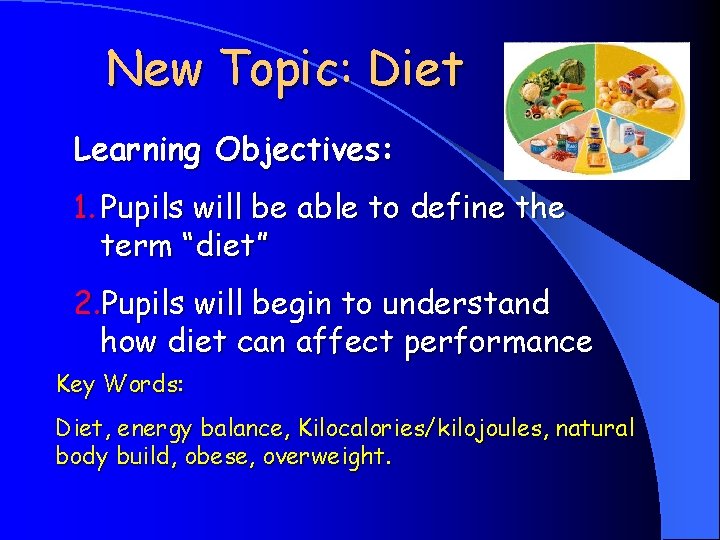 New Topic: Diet

Learning Objectives:

1. Pupils will be able to define the term “diet”

2. Pupils will begin to understand how diet can affect performance

Key Words:

Diet, energy balance, Kilocalories/kilojoules, natural body build, obese, overweight.